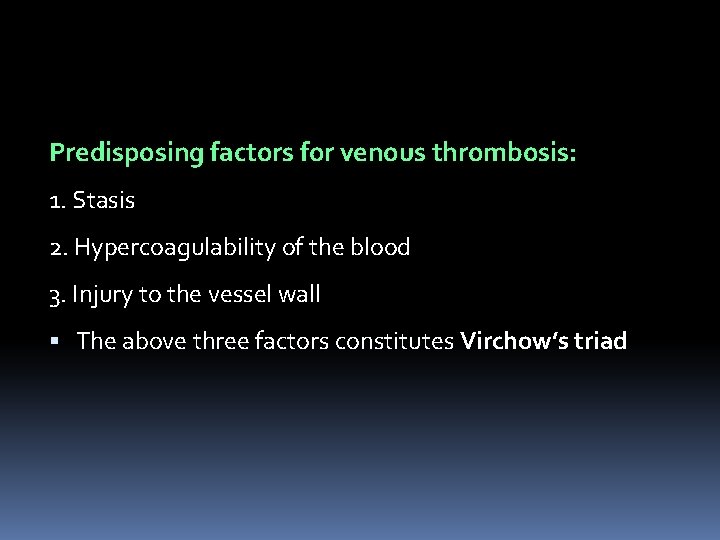 Predisposing factors for venous thrombosis:

1. Stasis

2. Hypercoagulability of the blood

3. Injury to the vessel wall

▪ The above three factors constitutes Virchow's triad